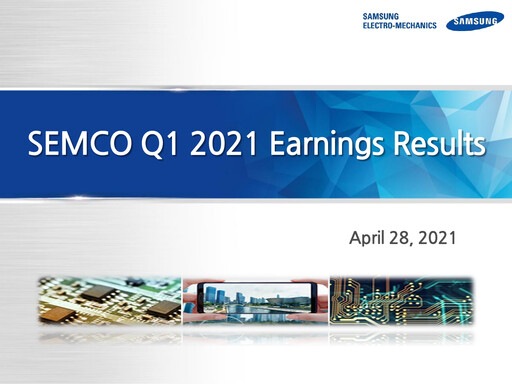 SAMSUNG ELECTRO-MECHANICS

SAMSUNG

SEMCO Q1 2021 Earnings Results

April 28, 2021